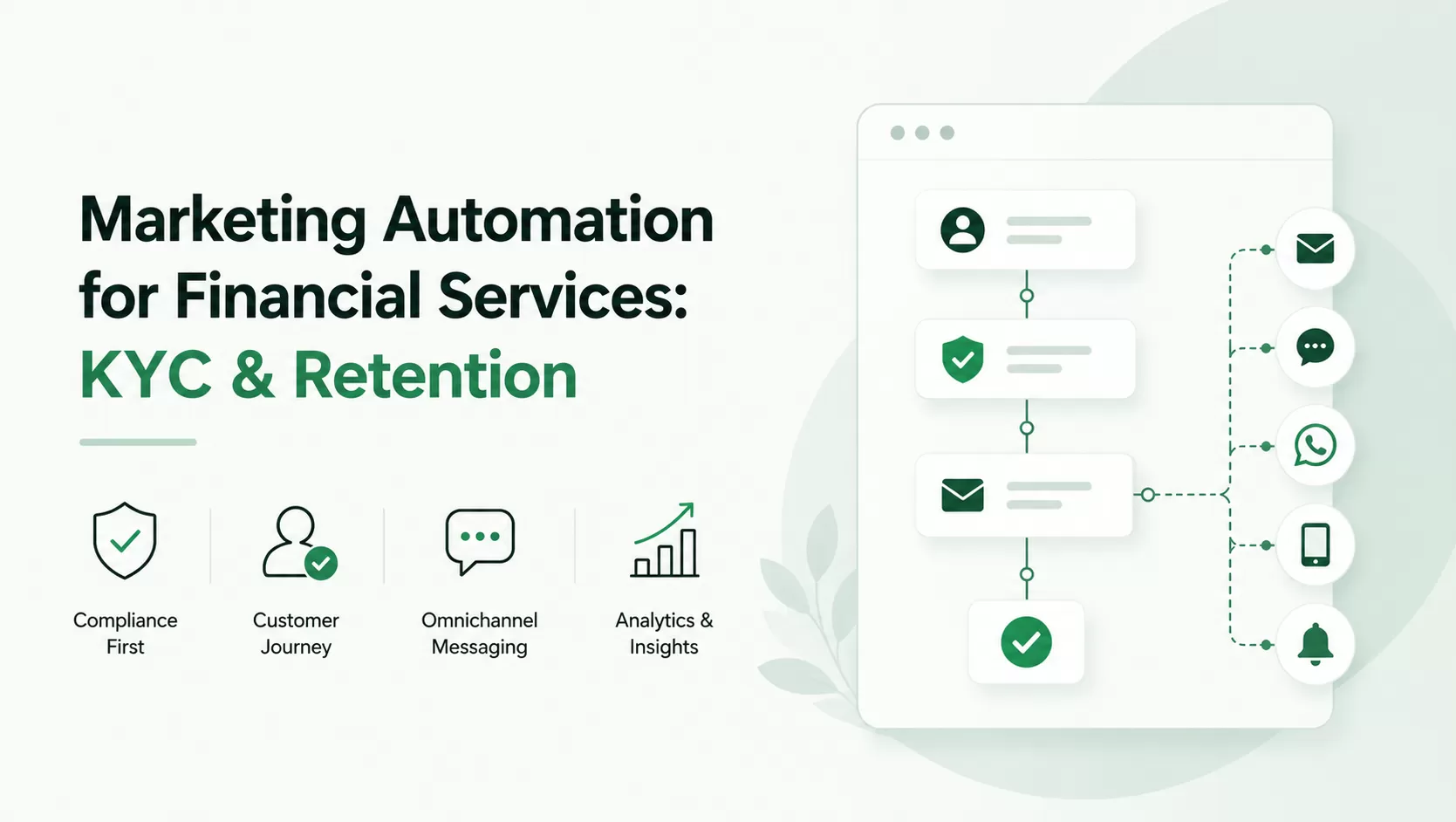 Marketing Automation for Financial Services: KYC & Retention

Compliance First

Customer Journey

Omnichannel Messaging

Analytics & Insights